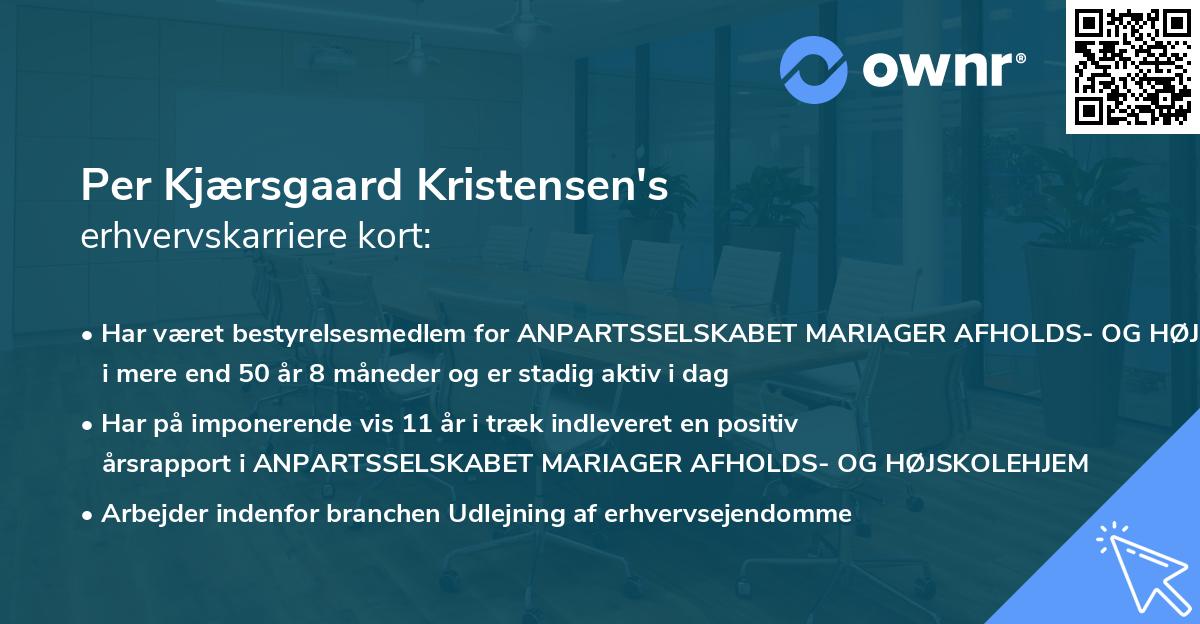 ownr®

Per Kjærsgaard Kristensen's
erhvervskarriere kort:

• Har været bestyrelsesmedlem for ANPARTSSELSKABET MARIAGER AFHOLDS- OG HØJ i mere end 50 år 8 måneder og er stadig aktiv i dag

• Har på imponerende vis 11 år i træk indleveret en positiv årsrapport i ANPARTSSELSKABET MARIAGER AFHOLDS- OG HØJSKOLEHJEM

• Arbejder indenfor branchen Udlejning af erhvervsejendomme